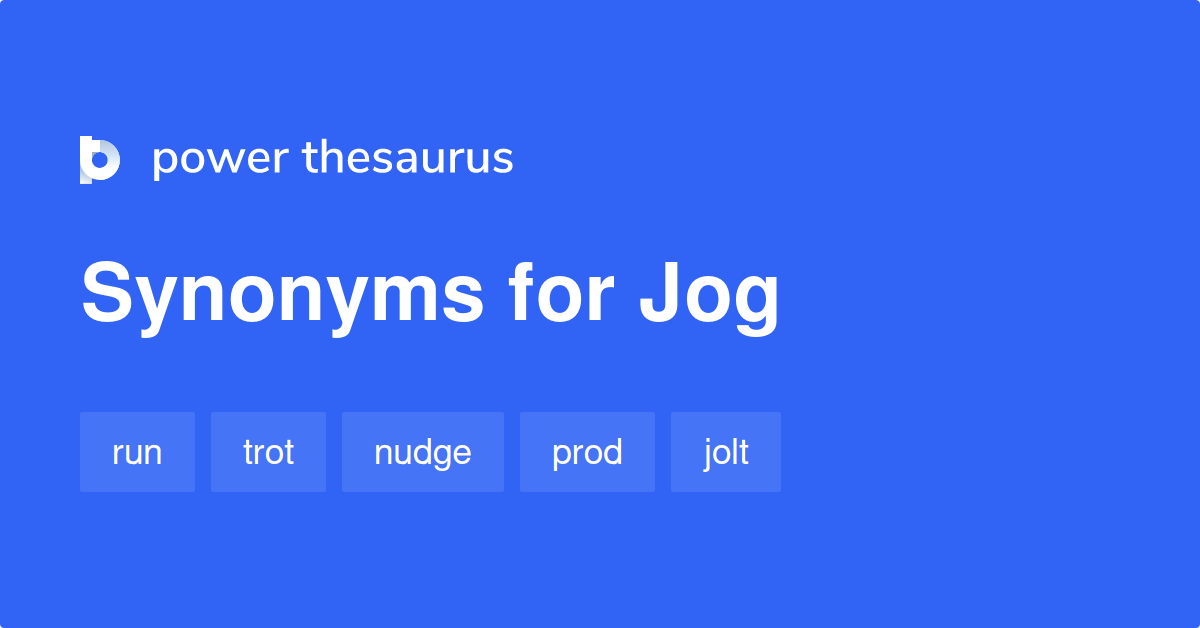 power thesaurus

Synonyms for Jog

run trot nudge prod jolt